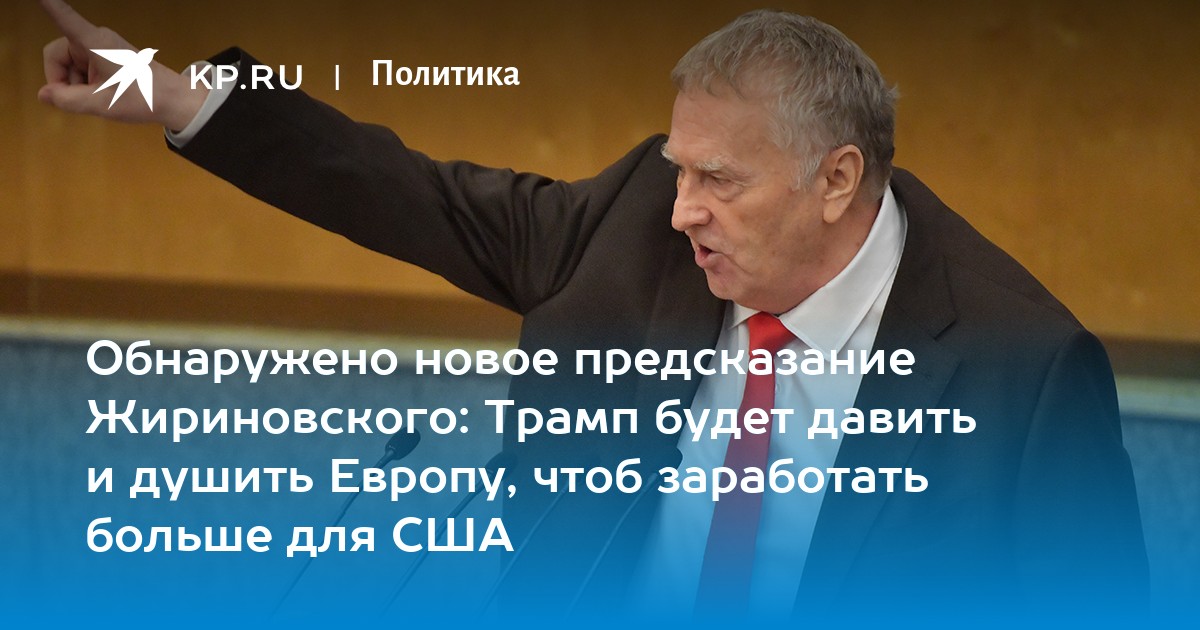 KP.RU | Политика

Обнаружено новое предсказание Жириновского: Трамп будет давить и душить Европу, чтоб заработать больше для США